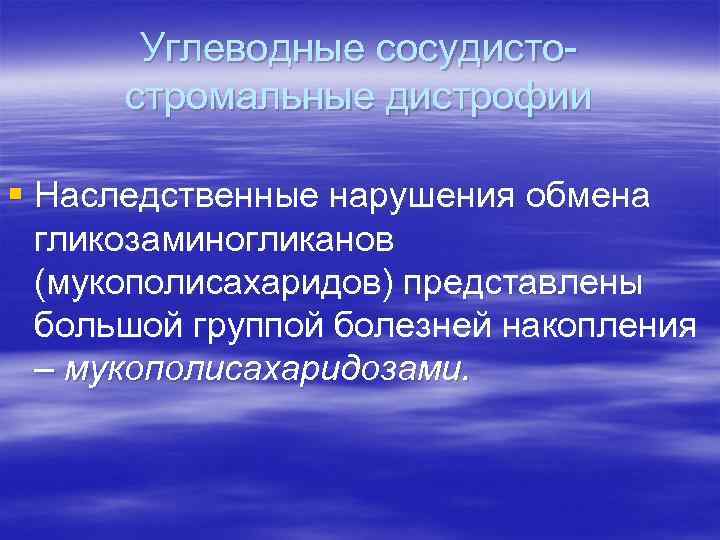 Углеводные сосудисто-стромальные дистрофии

Наследственные нарушения обмена гликозаминогликанов (мукополисахаридов) представлены большой группой болезней накопления – мукополисахаридозами.